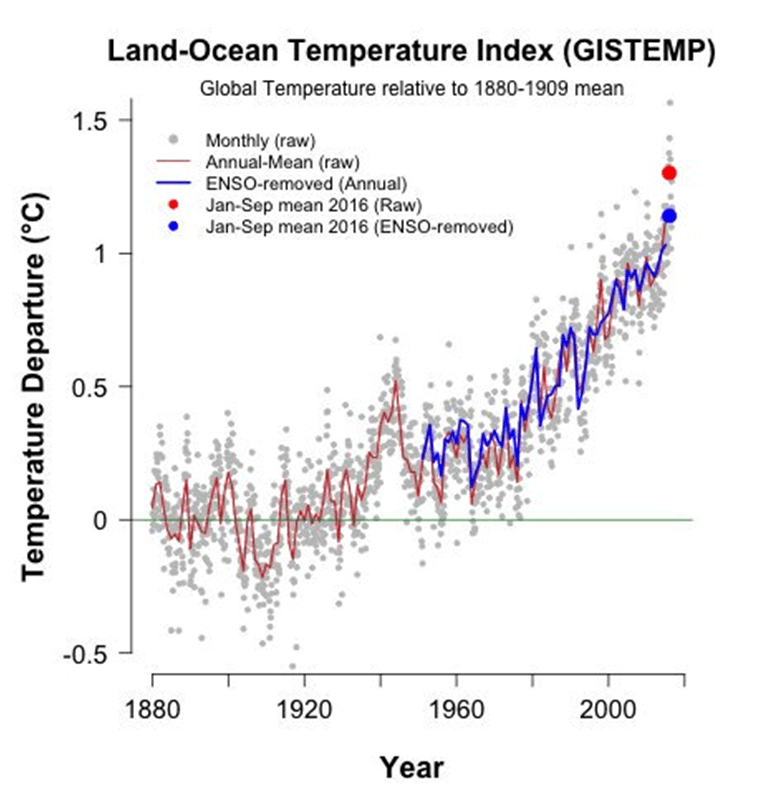 Land-Ocean Temperature Index (GISTEMP)
Global Temperature relative to 1880-1909 mean

Monthly (raw)
Annual-Mean (raw)
ENSO-removed (Annual)
Jan-Sep mean 2016 (Raw)
Jan-Sep mean 2016 (ENSO-removed)

Temperature Departure (°C)

1.5
1
0.5
0
-0.5

1880
1920
1960
2000

Year